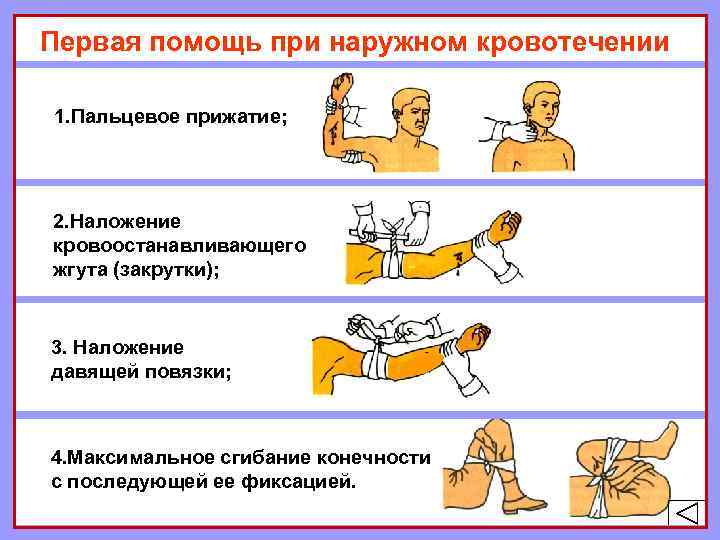 Первая помощь при наружном кровотечении

1.Пальцевое прижатие;

2.Наложение кровоостанавливающего жгута (закрутки);

3. Наложение давящей повязки;

4.Максимальное сгибание конечности с последующей ее фиксацией.